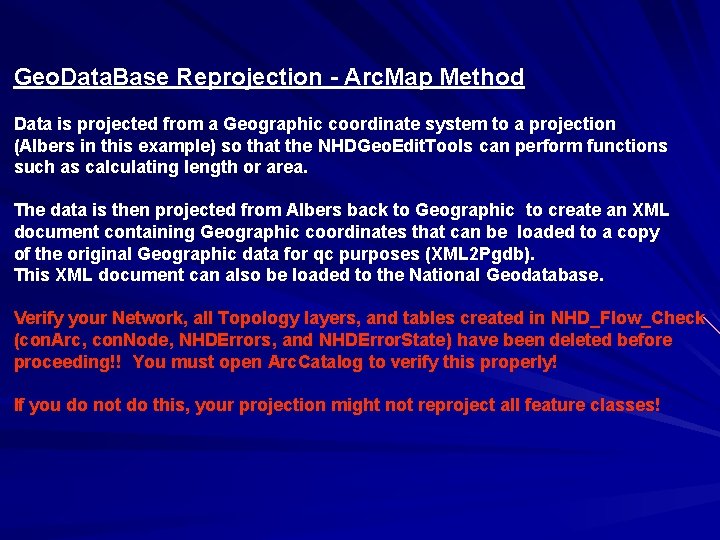 GeoDataBase Reprojection - ArcMap Method

Data is projected from a Geographic coordinate system to a projection (Albers in this example) so that the NHDGeoEditTools can perform functions such as calculating length or area.

The data is then projected from Albers back to Geographic to create an XML document containing Geographic coordinates that can be loaded to a copy of the original Geographic data for qc purposes (XML2Pgdb).
This XML document can also be loaded to the National Geodatabase.

Verify your Network, all Topology layers, and tables created in NHD_Flow_Check (conArc, conNode, NHDErrors, and NHDErrorState) have been deleted before proceeding!! You must open ArcCatalog to verify this properly!

If you do not do this, your projection might not reproject all feature classes!